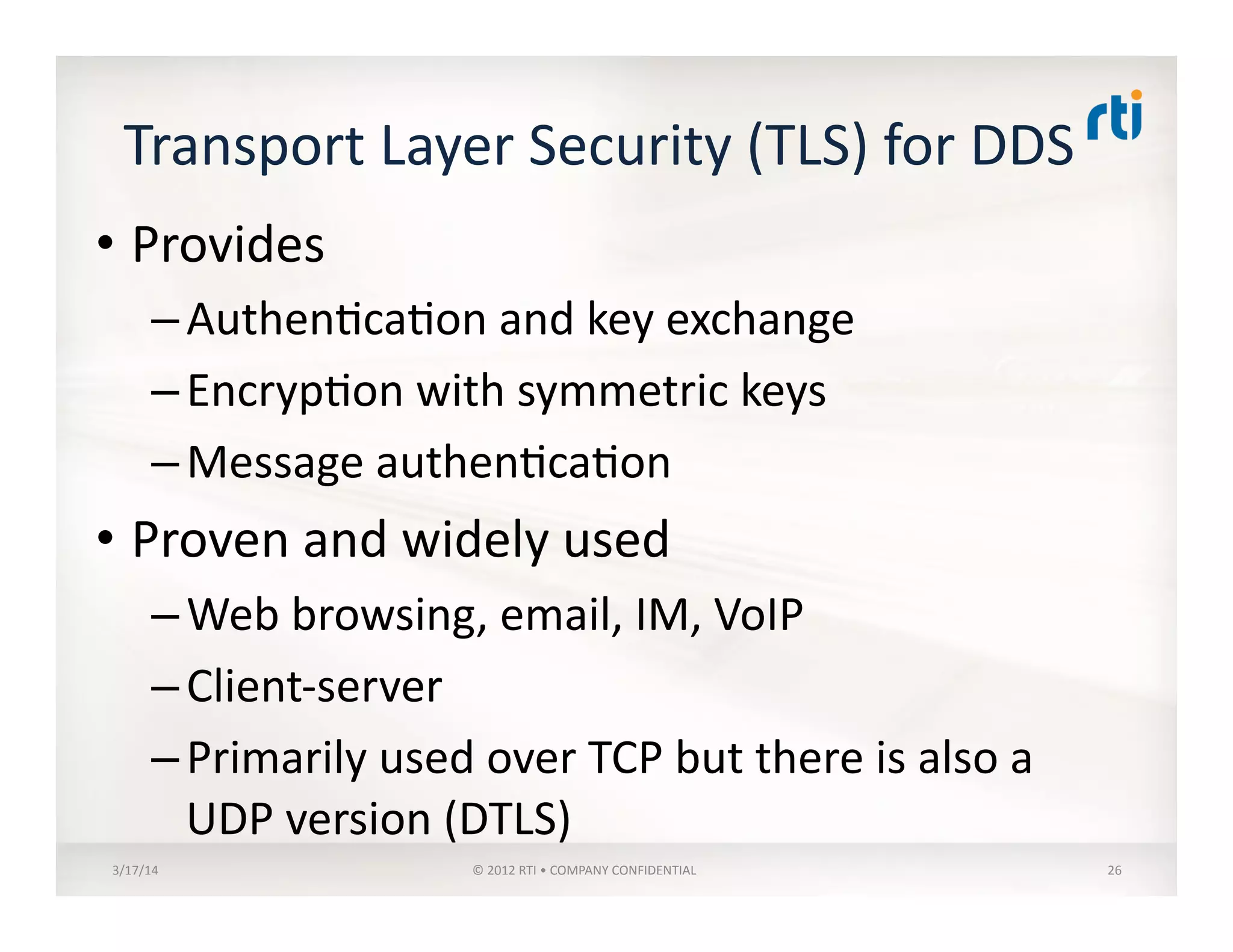 Transport Layer Security (TLS) for DDS

rti

• Provides
– Authentication and key exchange
– Encryption with symmetric keys
– Message authentication
• Proven and widely used
– Web browsing, email, IM, VoIP
– Client-server
– Primarily used over TCP but there is also a UDP version (DTLS)

3/17/14

© 2012 RTI • COMPANY CONFIDENTIAL

26